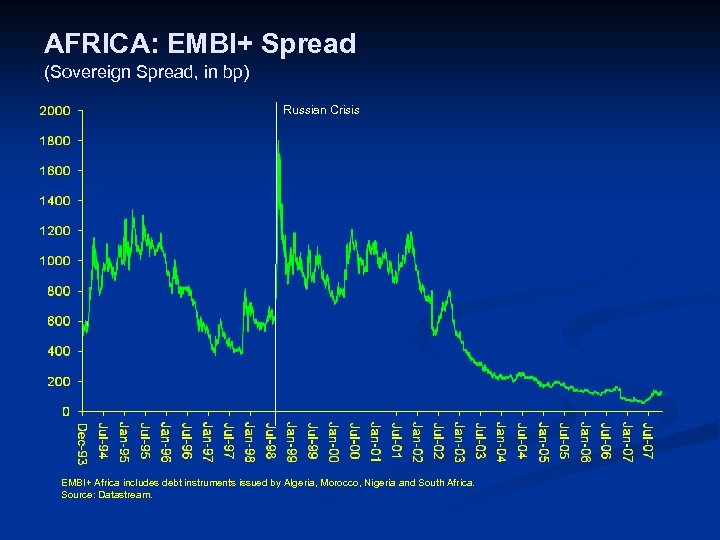 AFRICA: EMBI+ Spread
(Sovereign Spread, in bp)

Russian Crisis

2000
1800
1600
1400
1200
1000
800
600
400
200
0

Dec-93
Jul-94
Jan-95
Jul-95
Jan-96
Jul-96
Jan-97
Jul-97
Jan-98
Jul-98
Jan-99
Jul-99
Jan-00
Jul-00
Jan-01
Jul-01
Jan-02
Jul-02
Jan-03
Jul-03
Jan-04
Jul-04
Jan-05
Jul-05
Jan-06
Jul-06
Jan-07
Jul-07

EMBI+ Africa includes debt instruments issued by Algeria, Morocco, Nigeria and South Africa.
Source: Datastream.